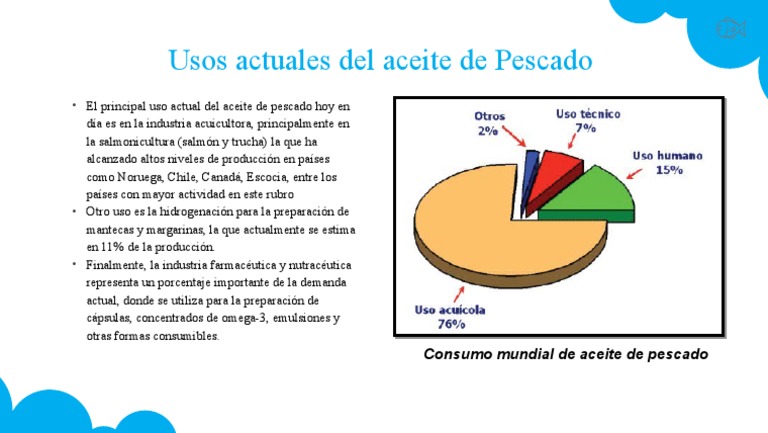 Usos actuales del aceite de Pescado

• El principal uso actual del aceite de pescado hoy en día es en la industria acuicultora, principalmente en la salmonicultura (salmón y trucha) la que ha alcanzado altos niveles de producción en países como Noruega, Chile, Canadá, Escocia, entre los países con mayor actividad en este rubro
• Otro uso es la hidrogenación para la preparación de mantecas y margarinas, la que actualmente se estima en 11% de la producción.
• Finalmente, la industria farmacéutica y nutracéutica representa un porcentaje importante de la demanda actual, donde se utiliza para la preparación de cápsulas, concentrados de omega-3, emulsiones y otras formas consumibles.

Otros 2%
Uso técnico 7%
Uso humano 15%
Uso acuícola 76%

Consumo mundial de aceite de pescado